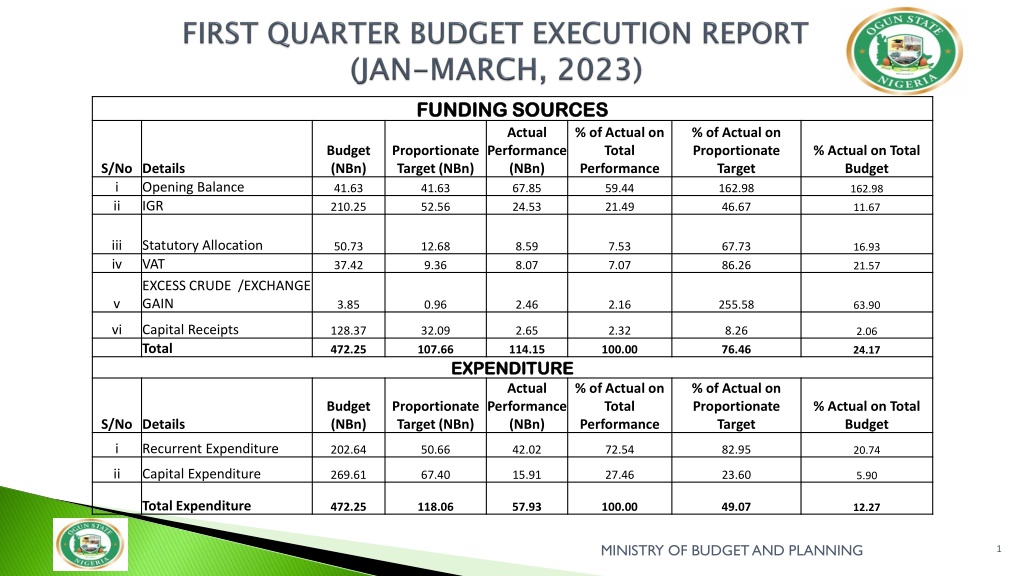 FIRST QUARTER BUDGET EXECUTION REPORT (JAN-MARCH, 2023)

OGUN STATE NIGERIA

FUNDING SOURCES

| S/No | Details | Budget (NBn) | Proportionate Target (NBn) | Actual Performance (NBn) | % of Actual on Total Performance | % of Actual on Proportionate Target | % Actual on Total Budget |
|---|---|---|---|---|---|---|---|
| i | Opening Balance | 41.63 | 41.63 | 67.85 | 59.44 | 162.98 | 162.98 |
| ii | IGR | 210.25 | 52.56 | 24.53 | 21.49 | 46.67 | 11.67 |
| iii | Statutory Allocation | 50.73 | 12.68 | 8.59 | 7.53 | 67.73 | 16.93 |
| iv | VAT | 37.42 | 9.36 | 8.07 | 7.07 | 86.26 | 21.57 |
| v | EXCESS CRUDE /EXCHANGE GAIN | 3.85 | 0.96 | 2.46 | 2.16 | 255.58 | 63.90 |
| vi | Capital Receipts | 128.37 | 32.09 | 2.65 | 2.32 | 8.26 | 2.06 |
| | Total | 472.25 | 107.66 | 114.15 | 100.00 | 76.46 | 24.17 |

EXPENDITURE

| S/No | Details | Budget (NBn) | Proportionate Target (NBn) | Actual Performance (NBn) | % of Actual on Total Performance | % of Actual on Proportionate Target | % Actual on Total Budget |
|---|---|---|---|---|---|---|---|
| i | Recurrent Expenditure | 202.64 | 50.66 | 42.02 | 72.54 | 82.95 | 20.74 |
| ii | Capital Expenditure | 269.61 | 67.40 | 15.91 | 27.46 | 23.60 | 5.90 |
| | Total Expenditure | 472.25 | 118.06 | 57.93 | 100.00 | 49.07 | 12.27 |

OGUN STATE NIGERIA

MINISTRY OF BUDGET AND PLANNING

1